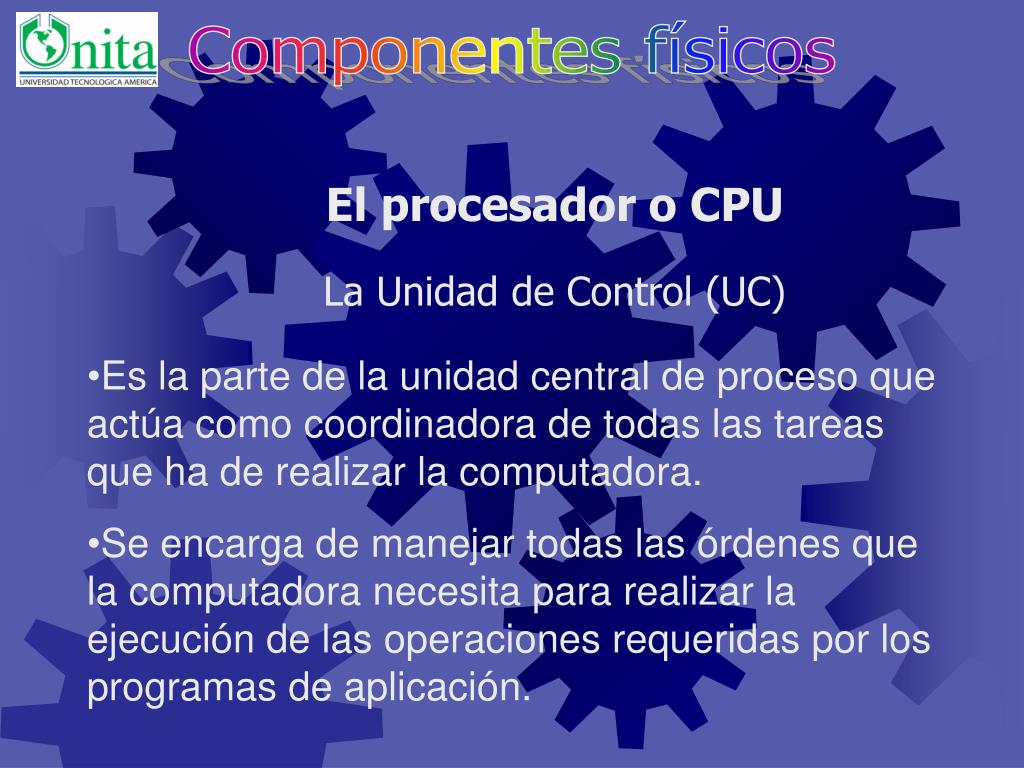 Unita
UNIVERSIDAD TECNOLOGICA AMERICA

Componentes físicos

El procesador o CPU

La Unidad de Control (UC)

•Es la parte de la unidad central de proceso que actúa como coordinadora de todas las tareas que ha de realizar la computadora.

•Se encarga de manejar todas las órdenes que la computadora necesita para realizar la ejecución de las operaciones requeridas por los programas de aplicación.